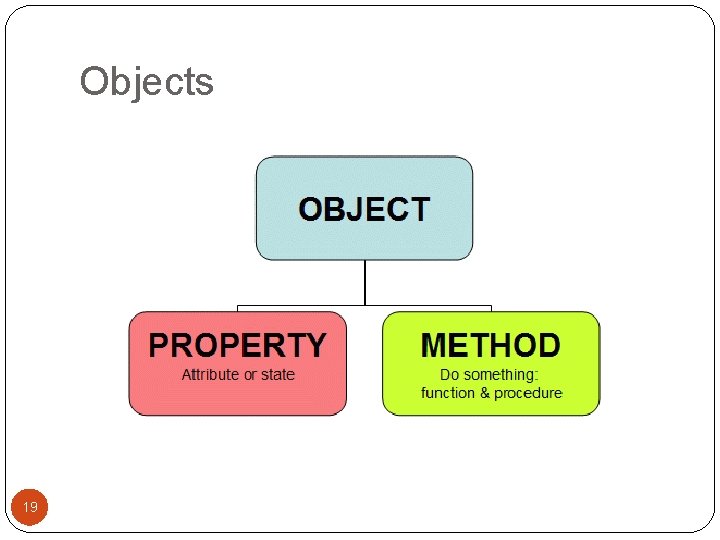 Objects

OBJECT

PROPERTY
Attribute or state

METHOD
Do something:
function & procedure

19